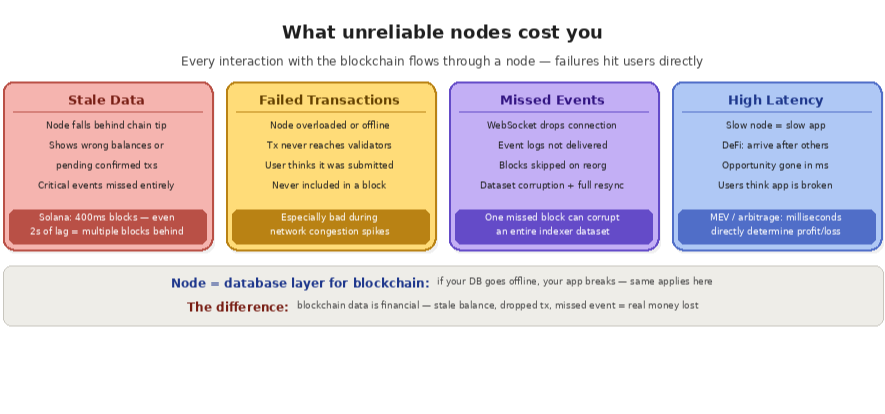 What unreliable nodes cost you

Every interaction with the blockchain flows through a node — failures hit users directly

Stale Data

Node falls behind chain tip

Shows wrong balances or

pending confirmed txs

Critical events missed entirely

Solana: 400ms blocks — even 2s of lag = multiple blocks behind

Failed Transactions

Node overloaded or offline

Tx never reaches validators

User thinks it was submitted

Never included in a block

Especially bad during network congestion spikes

Missed Events

WebSocket drops connection

Event logs not delivered

Blocks skipped on reorg

Dataset corruption + full resync

One missed block can corrupt an entire indexer dataset

High Latency

Slow node = slow app

DeFi: arrive after others

Opportunity gone in ms

Users think app is broken

MEV / arbitrage: milliseconds directly determine profit/loss

Node = database layer for blockchain: if your DB goes offline, your app breaks — same applies here

The difference: blockchain data is financial — stale balance, dropped tx, missed event = real money lost